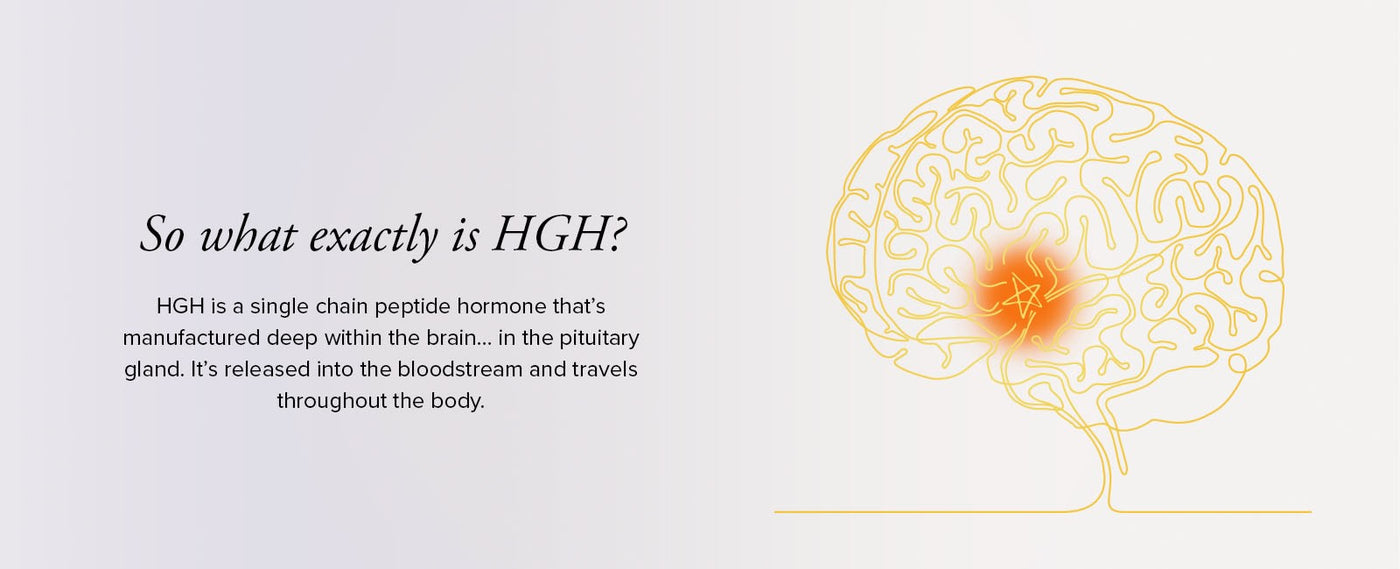 So what exactly is HGH?

HGH is a single chain peptide hormone that's manufactured deep within the brain... in the pituitary gland. It's released into the bloodstream and travels throughout the body.